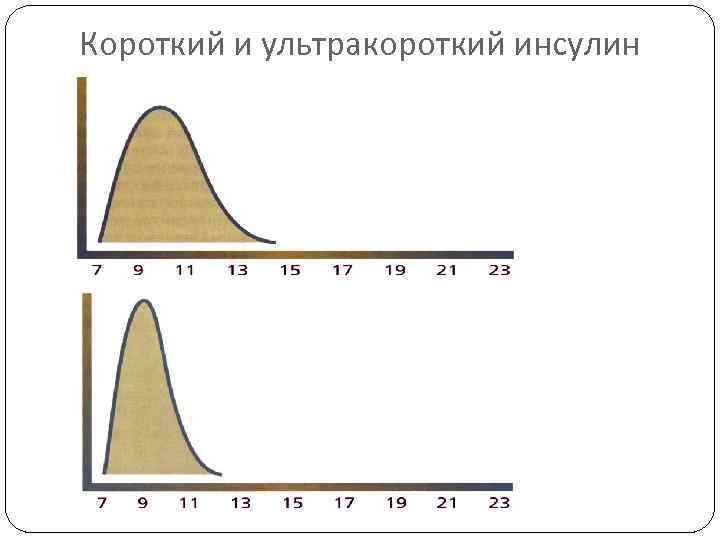 Короткий и ультракороткий инсулин

7 9 11 13 15 17 19 21 23

7 9 11 13 15 17 19 21 23